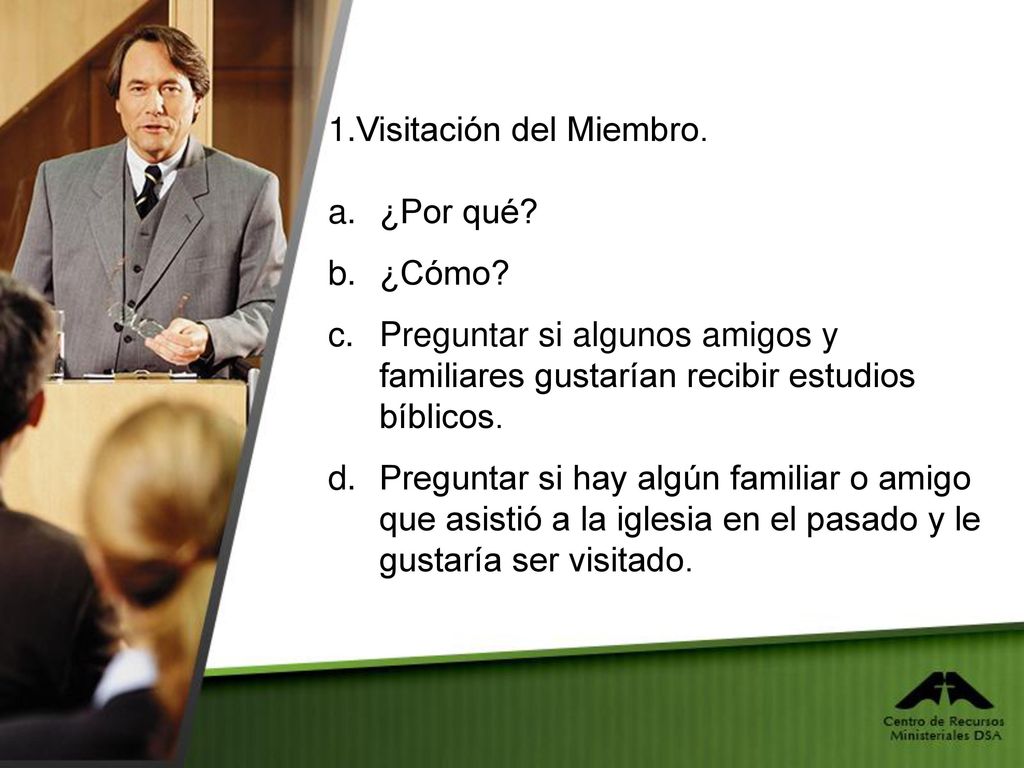 1.Visitación del Miembro.

a. ¿Por qué?

b. ¿Cómo?

c. Preguntar si algunos amigos y familiares gustarían recibir estudios bíblicos.

d. Preguntar si hay algún familiar o amigo que asistió a la iglesia en el pasado y le gustaría ser visitado.

Centro de Recursos Ministeriales DSA